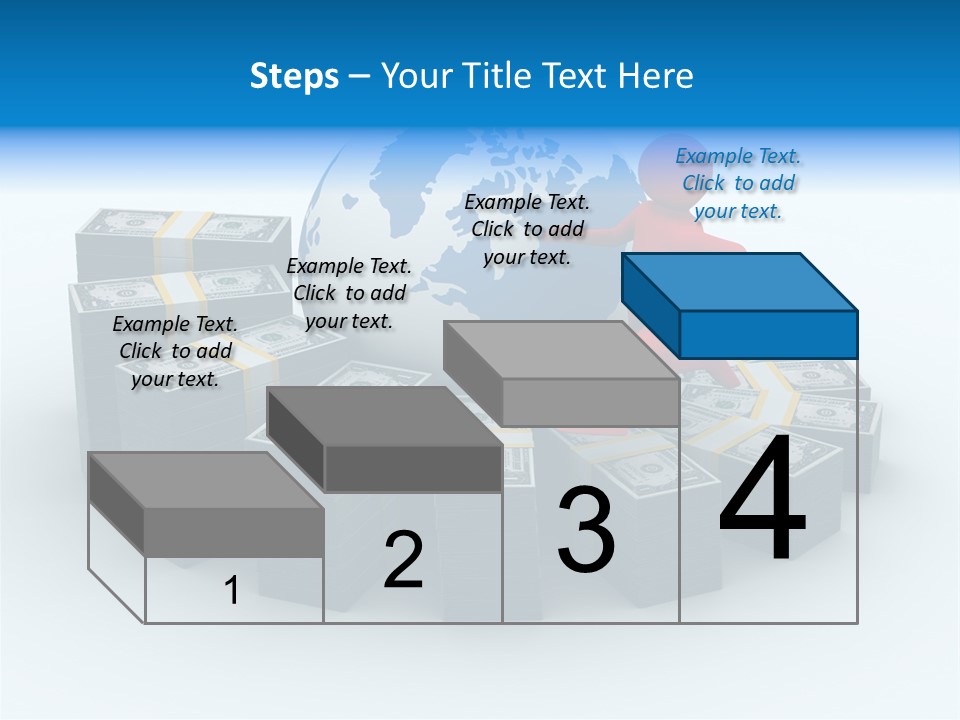 Steps – Your Title Text Here

Example Text. Click to add your text.

Example Text. Click to add your text.

Example Text. Click to add your text.

Example Text. Click to add your text.

1

2

3

4